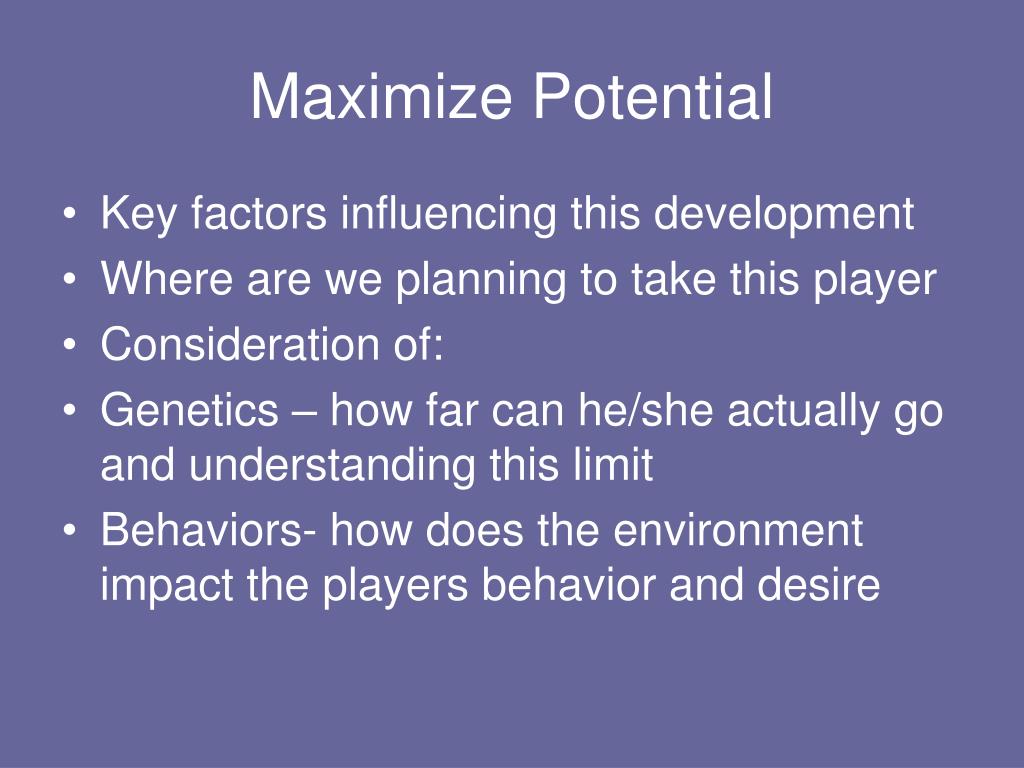 Maximize Potential

• Key factors influencing this development
• Where are we planning to take this player
• Consideration of:
• Genetics – how far can he/she actually go and understanding this limit
• Behaviors- how does the environment impact the players behavior and desire